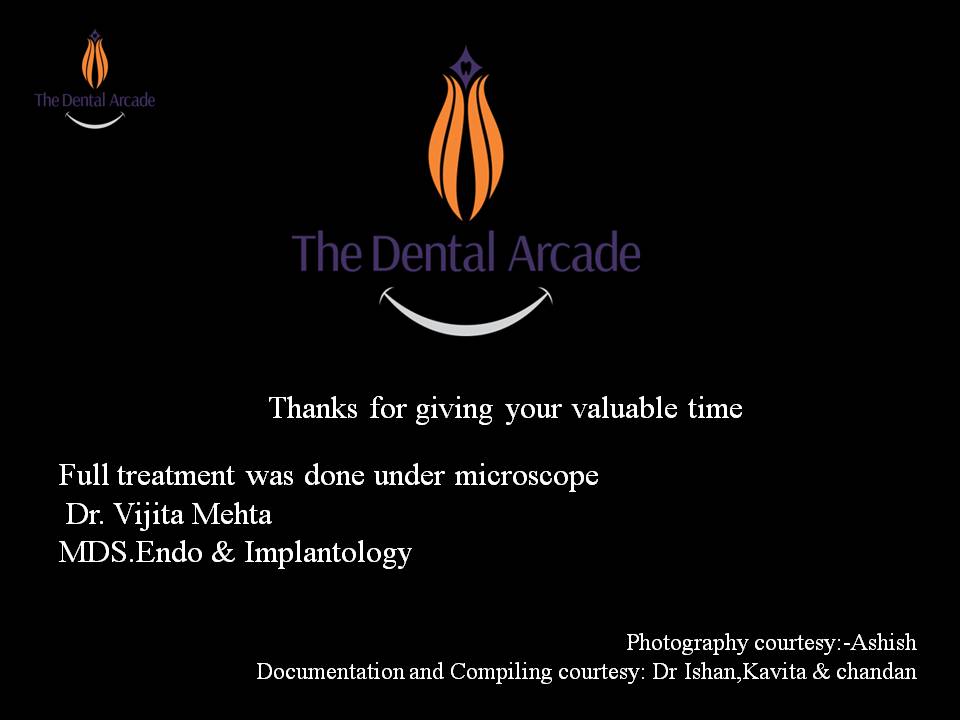 The Dental Arcade

The Dental Arcade

Thanks for giving your valuable time

Full treatment was done under microscope
Dr. Vijita Mehta
MDS.Endo & Implantology

Photography courtesy:-Ashish
Documentation and Compiling courtesy: Dr Ishan,Kavita & chandan